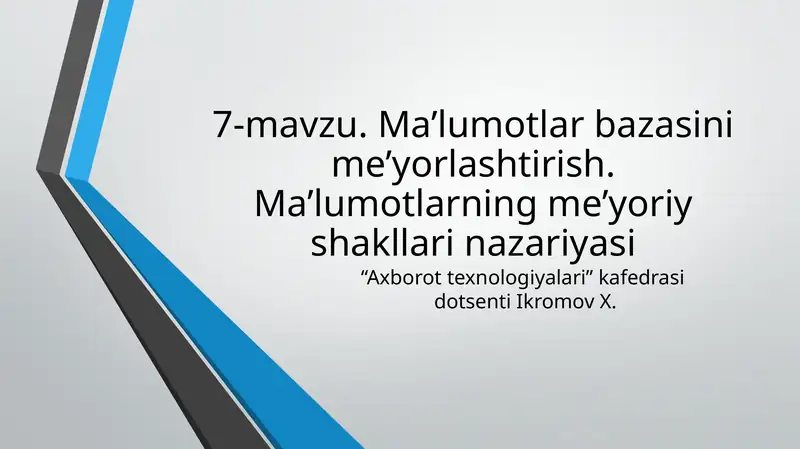 7-mavzu. Ma’lumotlar bazasini me’yorlashtirish. Ma’lumotlarning me’yoriy shakllari nazariyasi

“Axborot texnologiyalari” kafedrasi dotsenti Ikromov X.